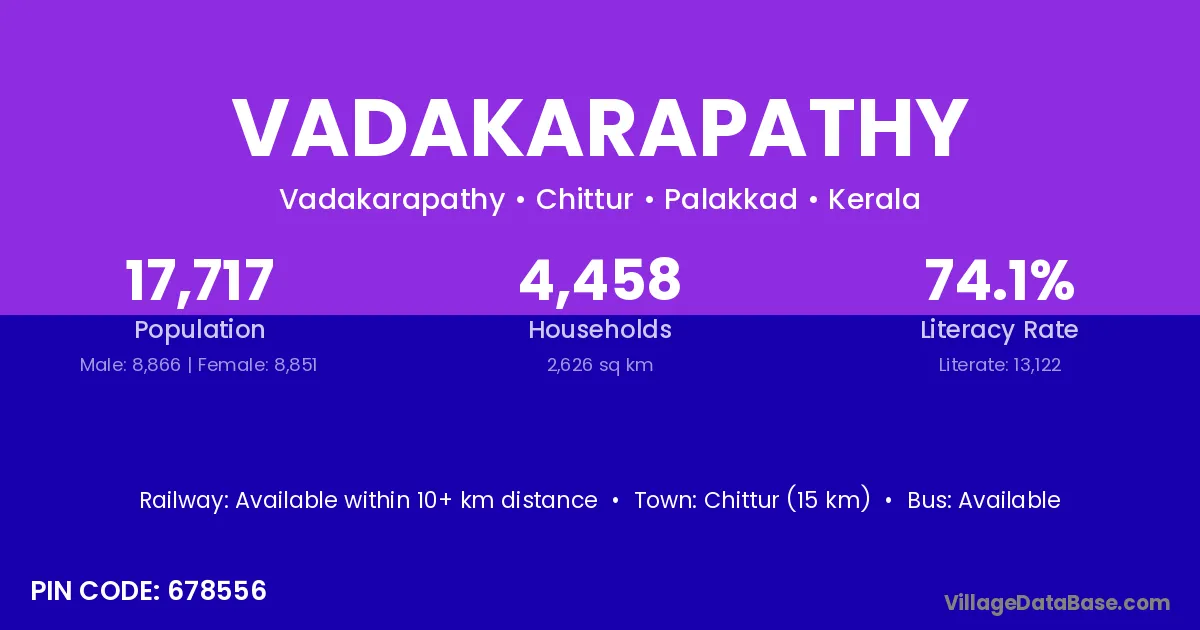 VADAKARAPATHY

Vadakarapathy • Chittur • Palakkad • Kerala

17,717
Population
Male: 8,866 | Female: 8,851

4,458
Households
2,626 sq km

74.1%
Literacy Rate
Literate: 13,122

Railway: Available within 10+ km distance • Town: Chittur (15 km) • Bus: Available

PIN CODE: 678556

VillageDataBase.com